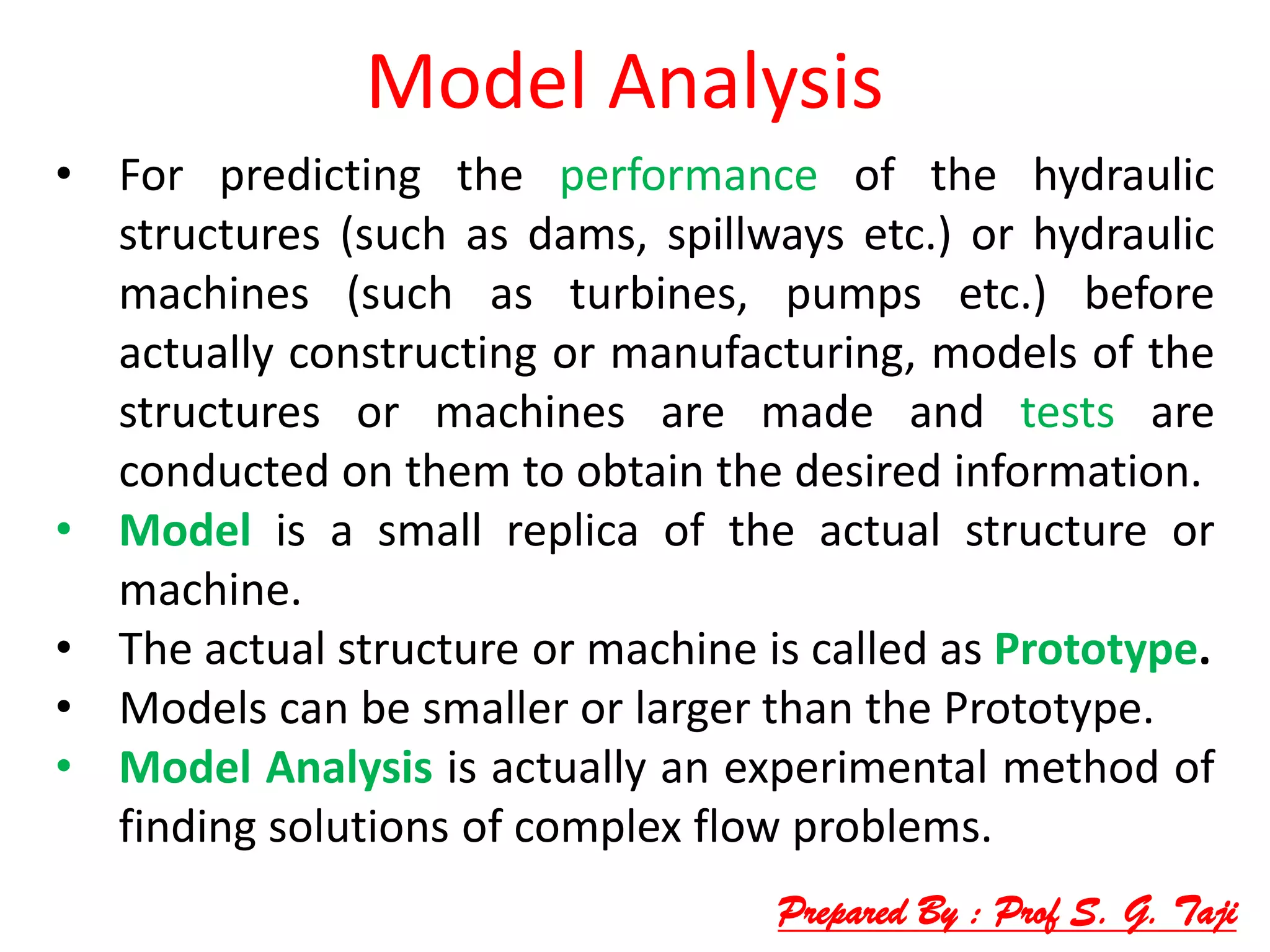 Model Analysis

• For predicting the performance of the hydraulic structures (such as dams, spillways etc.) or hydraulic machines (such as turbines, pumps etc.) before actually constructing or manufacturing, models of the structures or machines are made and tests are conducted on them to obtain the desired information.
• Model is a small replica of the actual structure or machine.
• The actual structure or machine is called as Prototype.
• Models can be smaller or larger than the Prototype.
• Model Analysis is actually an experimental method of finding solutions of complex flow problems.

Prepared By : Prof S. G. Taji